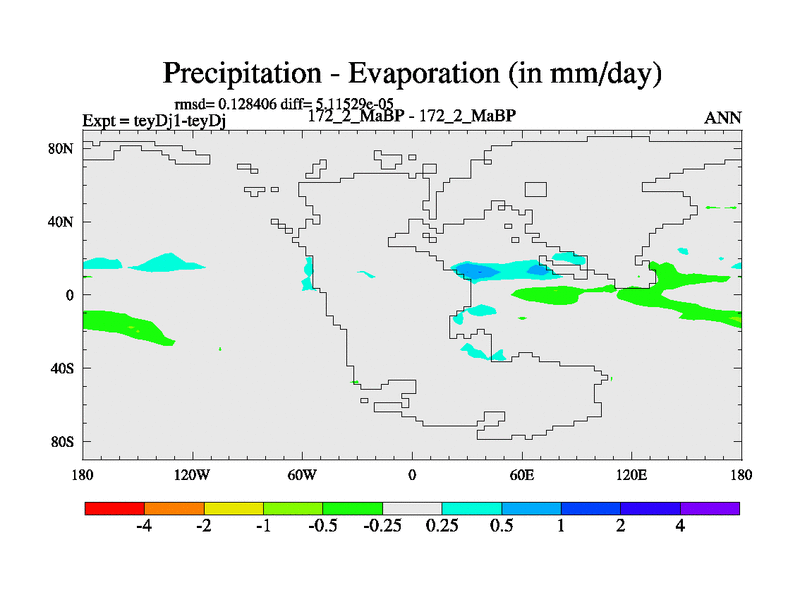 Precipitation - Evaporation (in mm/day)

rmsd= 0.128406 diff= 5.11529e-05
Expt = teyDj1-teyDj 172_2_MaBP - 172_2_MaBP ANN

80N
40N
0
40S
80S

180 120W 60W 0 60E 120E 180

-4 -2 -1 -0.5 -0.25 0.25 0.5 1 2 4